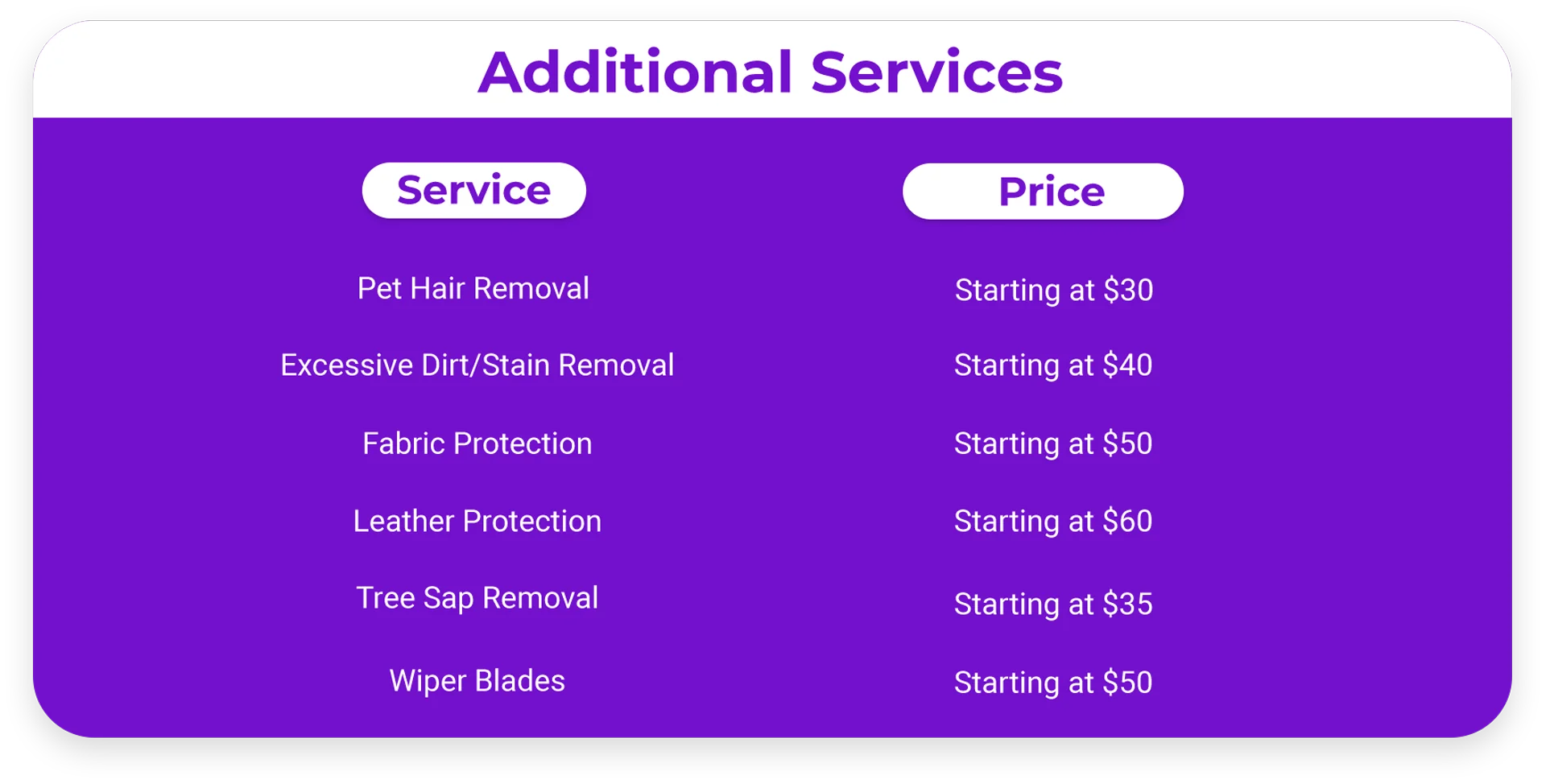 Additional Services

| Service | Price |
|---|---|
| Pet Hair Removal | Starting at \$30 |
| Excessive Dirt/Stain Removal | Starting at \$40 |
| Fabric Protection | Starting at \$50 |
| Leather Protection | Starting at \$60 |
| Tree Sap Removal | Starting at \$35 |
| Wiper Blades | Starting at \$50 |